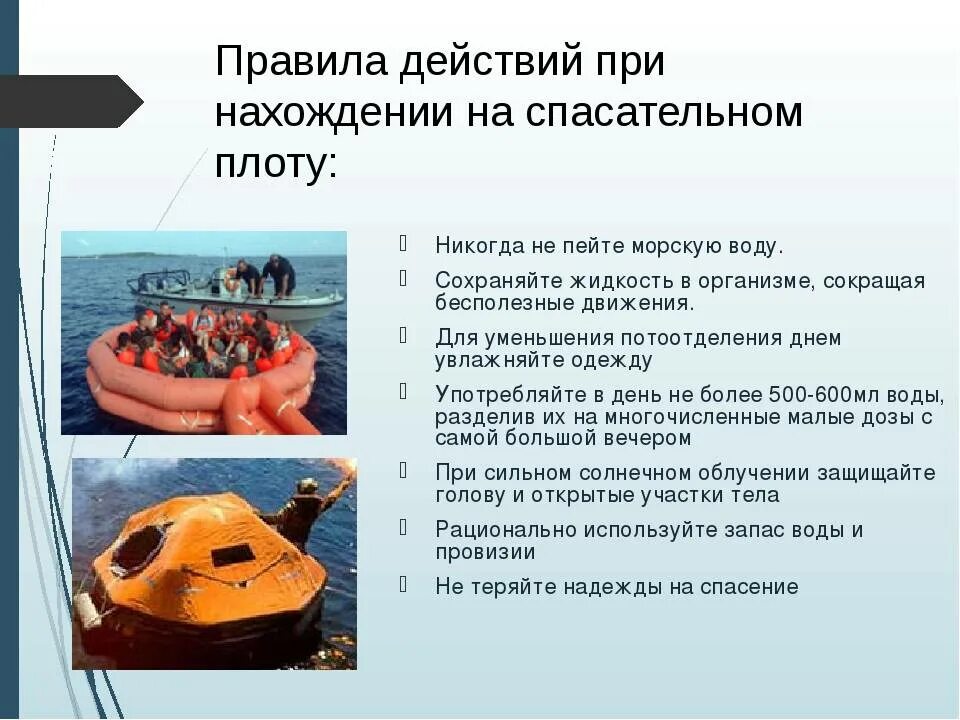 Правила действий при нахождении на спасательном плоту:

Никогда не пейте морскую воду.

Сохраняйте жидкость в организме, сокращая бесполезные движения.

Для уменьшения потоотделения днем увлажняйте одежду

Употребляйте в день не более 500-600мл воды, разделив их на многочисленные малые дозы с самой большой вечером

При сильном солнечном облучении защищайте голову и открытые участки тела

Рационально используйте запас воды и провизии

Не теряйте надежды на спасение